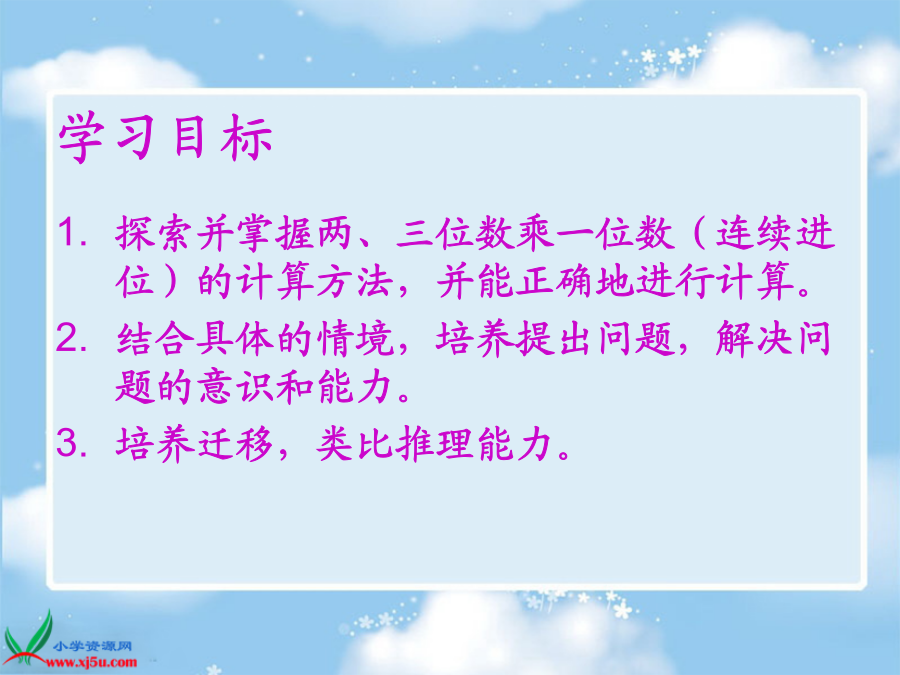 学习目标

1. 探索并掌握两、三位数乘一位数（连续进位）的计算方法，并能正确地进行计算。

2. 结合具体的情境，培养提出问题，解决问题的意识和能力。

3. 培养迁移，类比推理能力。

小学资源网
www.xj5u.com